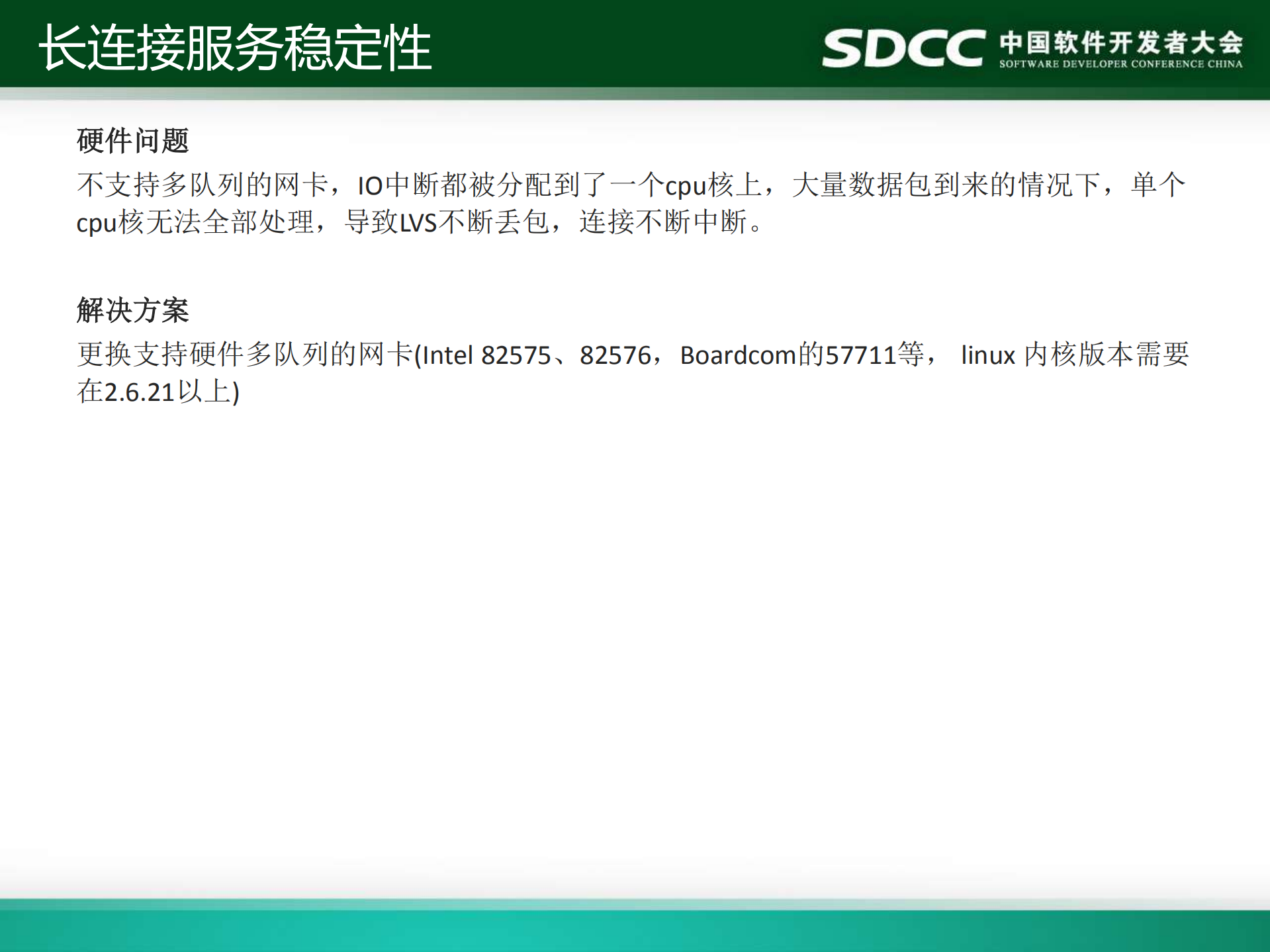 长连接服务稳定性

SDCC 中国软件开发者大会
SOFTWARE DEVELOPER CONFERENCE CHINA

硬件问题

不支持多队列的网卡，IO中断都被分配到了一个cpu核上，大量数据包到来的情况下，单个cpu核无法全部处理，导致LVS不断丢包，连接不断中断。

解决方案

更换支持硬件多队列的网卡(Intel 82575、82576，Boardcom的57711等， linux 内核版本需要在2.6.21以上)